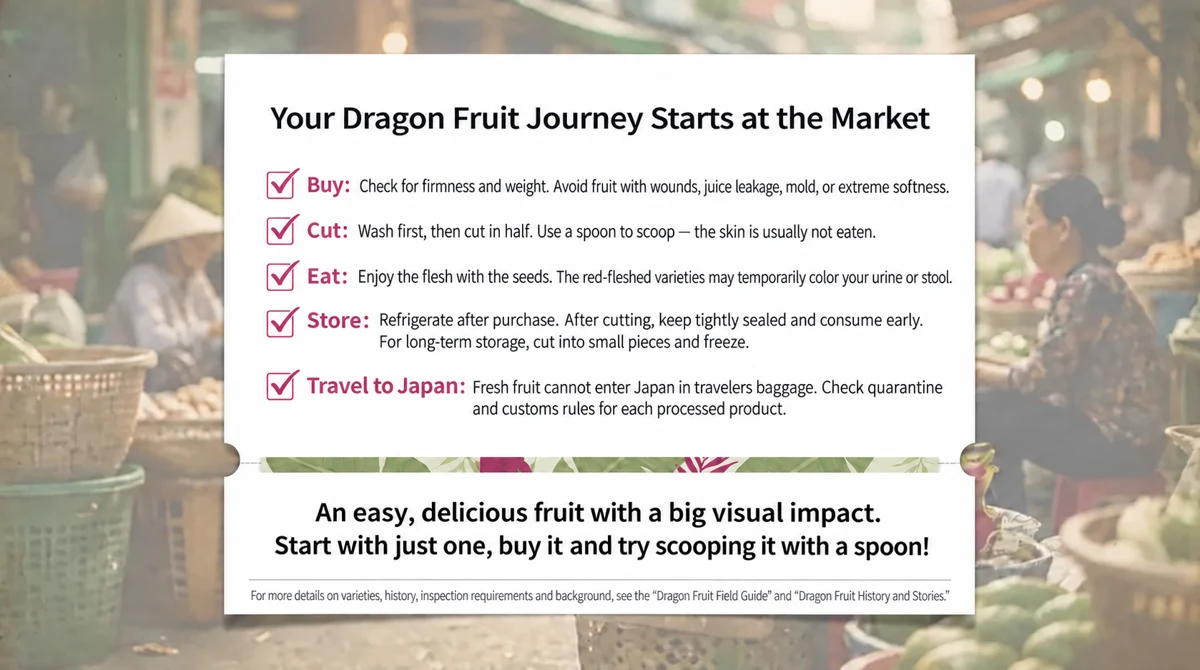 Your Dragon Fruit Journey Starts at the Market

☑ Buy: Check for firmness and weight. Avoid fruit with wounds, juice leakage, mold, or extreme softness.

☑ Cut: Wash first, then cut in half. Use a spoon to scoop — the skin is usually not eaten.

☑ Eat: Enjoy the flesh with the seeds. The red-fleshed varieties may temporarily color your urine or stool.

☑ Store: Refrigerate after purchase. After cutting, keep tightly sealed and consume early. For long-term storage, cut into small pieces and freeze.

☑ Travel to Japan: Fresh fruit cannot enter Japan in travelers baggage. Check quarantine and customs rules for each processed product.

An easy, delicious fruit with a big visual impact.
Start with just one, buy it and try scooping it with a spoon!

For more details on varieties, history, inspection requirements and background, see the "Dragon Fruit Field Guide" and "Dragon Fruit History and Stories."